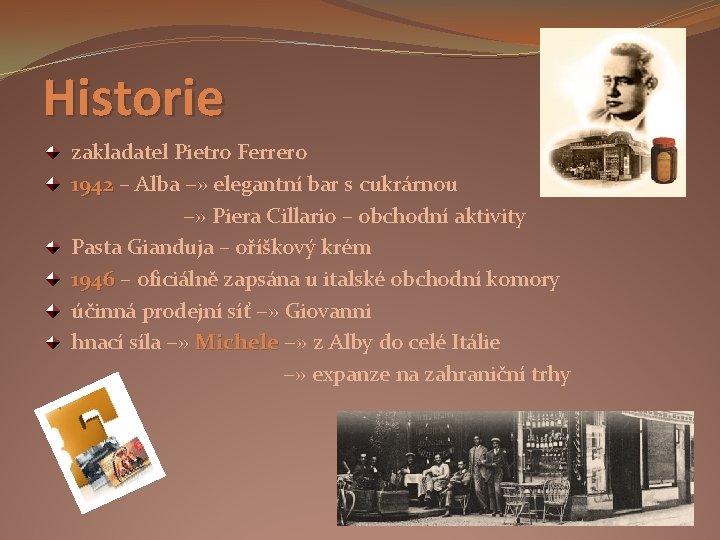 Historie

zakladatel Pietro Ferrero

1942 – Alba –» elegantní bar s cukrárnou

–» Piera Cillario – obchodní aktivity

Pasta Gianduja – oříškový krém

1946 – oficiálně zapsána u italské obchodní komory

účinná prodejní síť –» Giovanni

hnací síla –» Michele –» z Alby do celé Itálie

–» expanze na zahraniční trhy